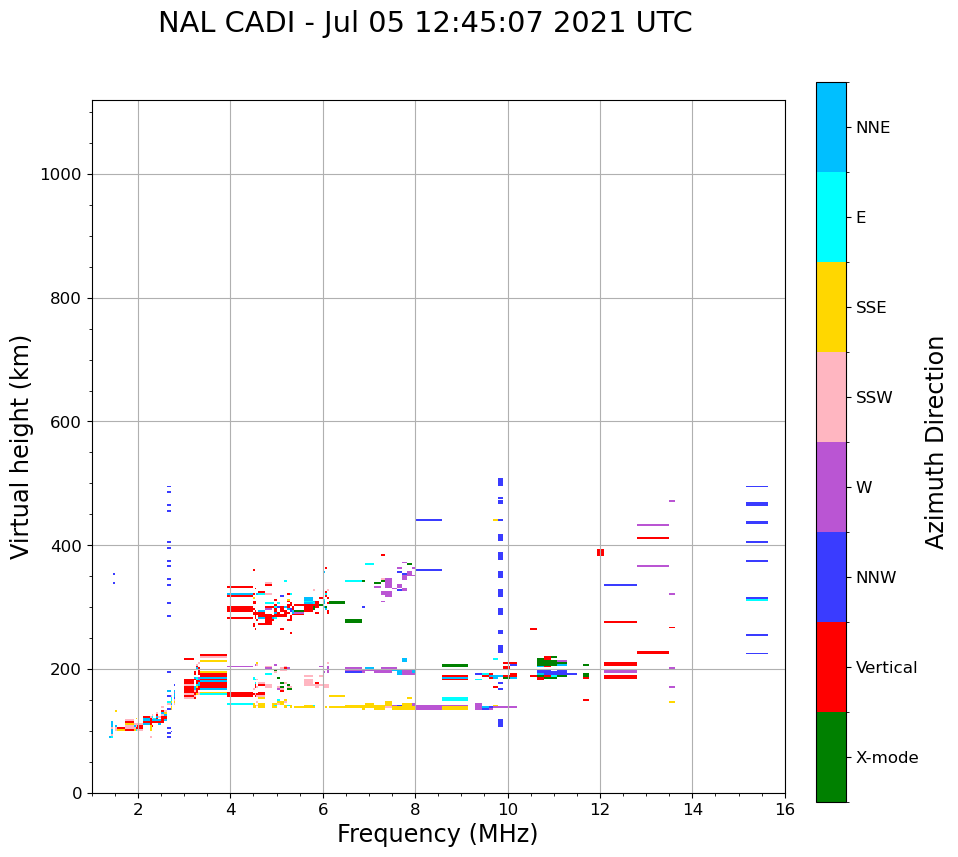 NAL CADI - Jul 05 12:45:07 2021 UTC

Virtual height (km)

1000
800
600
400
200
0

2
4
6
8
10
12
14
16

Frequency (MHz)

NNE
E
SSE
SSW
W
NNW
Vertical
X-mode

Azimuth Direction